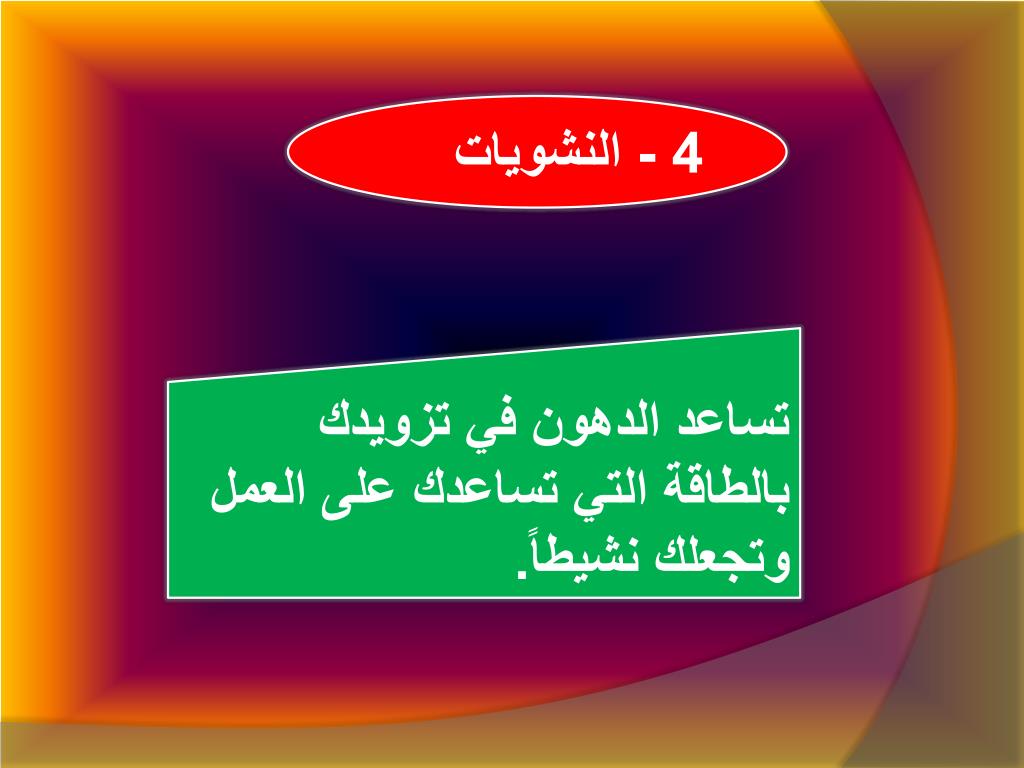 4 - النشويات

تساعد الدهون في تزويدك بالطاقة التي تساعدك على العمل وتجعلك نشيطاً.